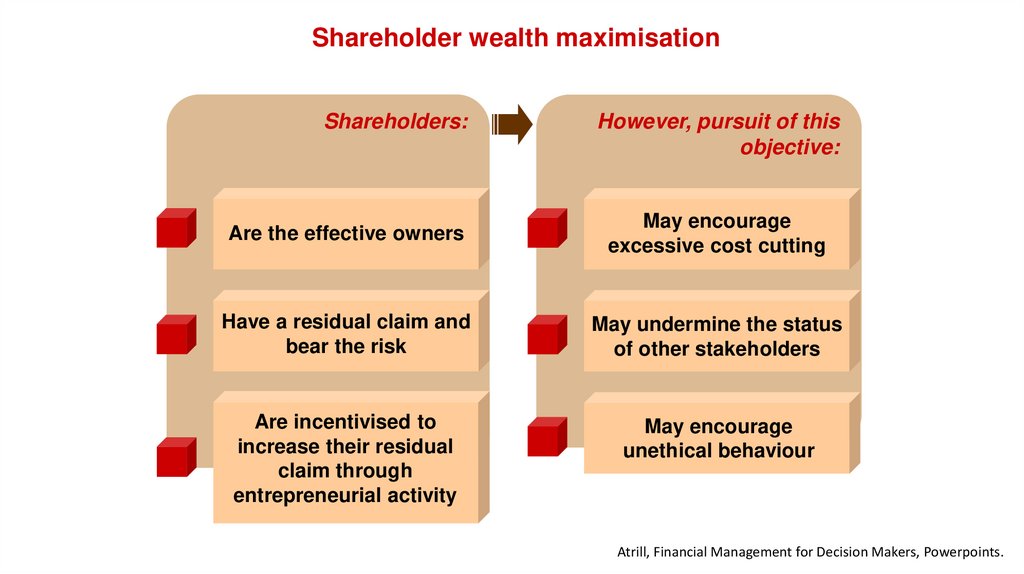 Shareholder wealth maximisation

Shareholders:

Are the effective owners

Have a residual claim and bear the risk

Are incentivised to increase their residual claim through entrepreneurial activity

However, pursuit of this objective:

May encourage excessive cost cutting

May undermine the status of other stakeholders

May encourage unethical behaviour

Atrill, Financial Management for Decision Makers, Powerpoints.